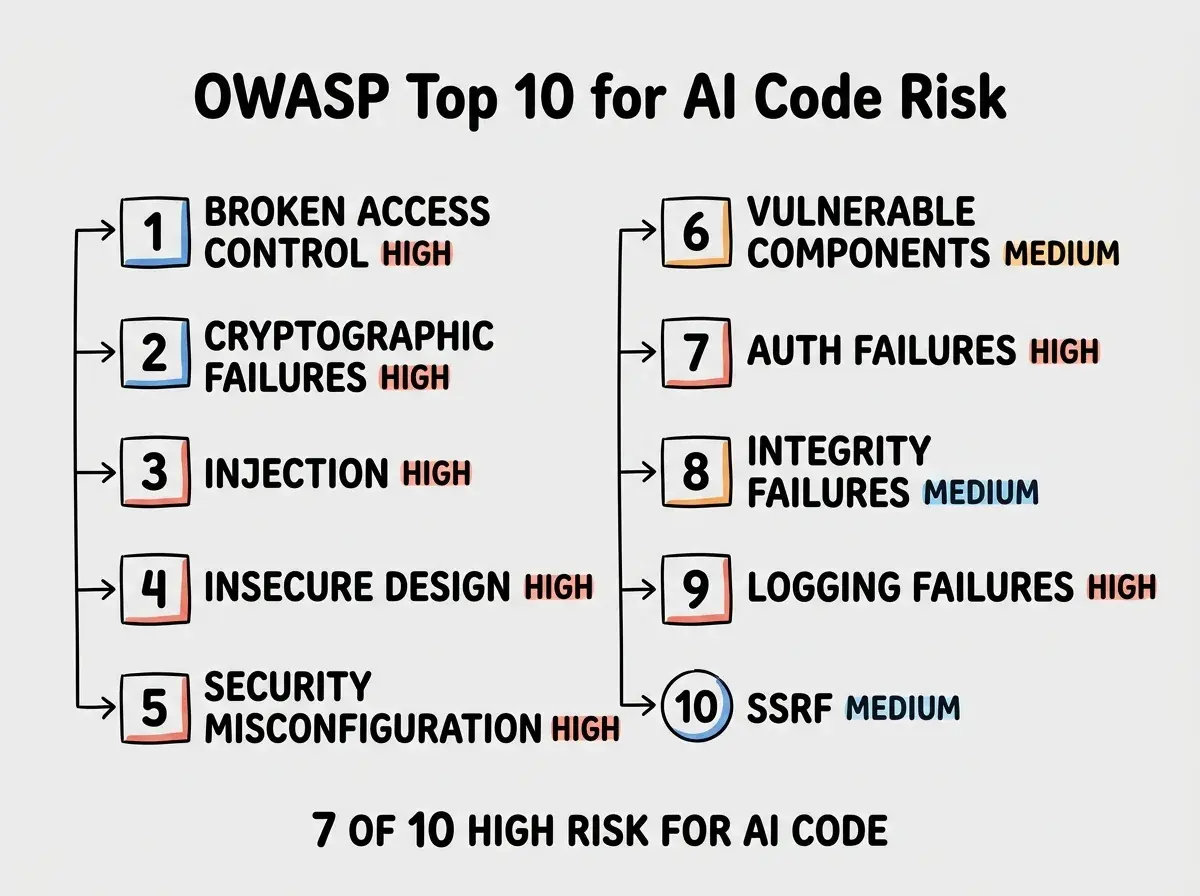 OWASP Top 10 for AI Code Risk

1 BROKEN ACCESS CONTROL HIGH

2 CRYPTOGRAPHIC FAILURES HIGH

3 INJECTION HIGH

4 INSECURE DESIGN HIGH

5 SECURITY MISCONFIGURATION HIGH

6 VULNERABLE COMPONENTS MEDIUM

7 AUTH FAILURES HIGH

8 INTEGRITY FAILURES MEDIUM

9 LOGGING FAILURES HIGH

10 SSRF MEDIUM

7 OF 10 HIGH RISK FOR AI CODE